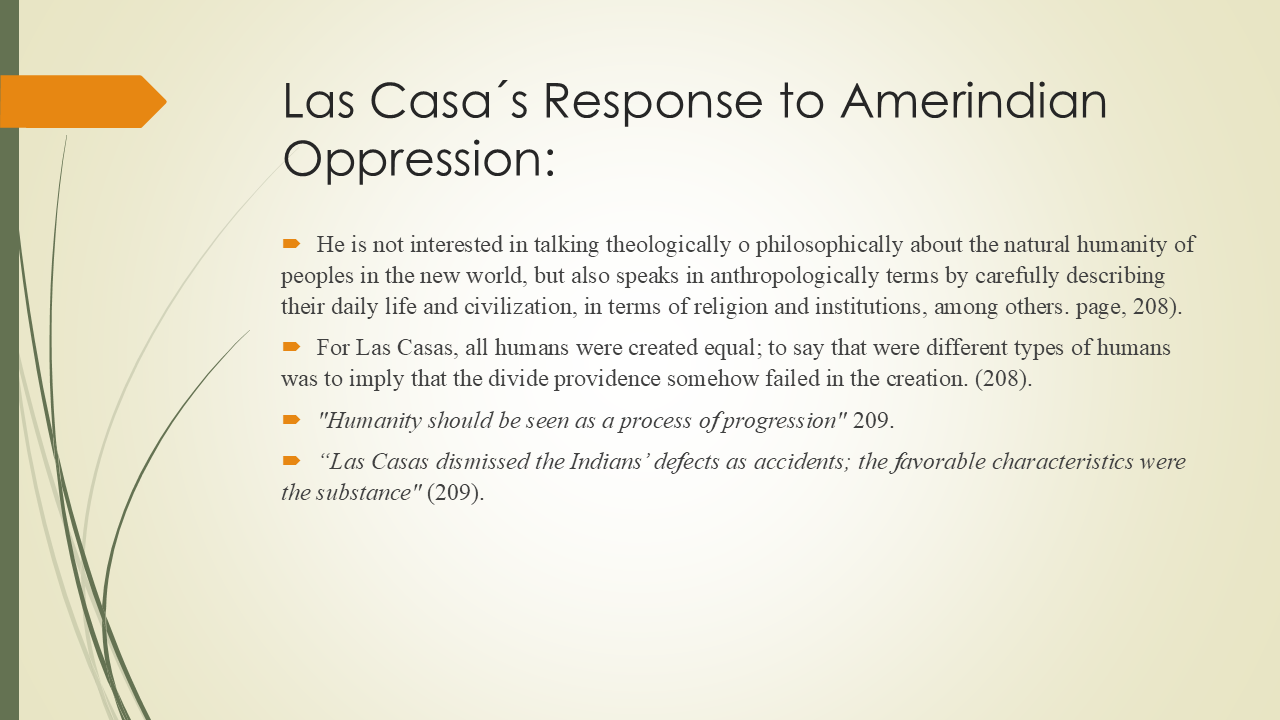 Las Casa´s Response to Amerindian Oppression:

He is not interested in talking theologically o philosophically about the natural humanity of peoples in the new world, but also speaks in anthropologically terms by carefully describing their daily life and civilization, in terms of religion and institutions, among others. page, 208).

For Las Casas, all humans were created equal; to say that were different types of humans was to imply that the divide providence somehow failed in the creation. (208).

"Humanity should be seen as a process of progression" 209.

“Las Casas dismissed the Indians’ defects as accidents; the favorable characteristics were the substance" (209).